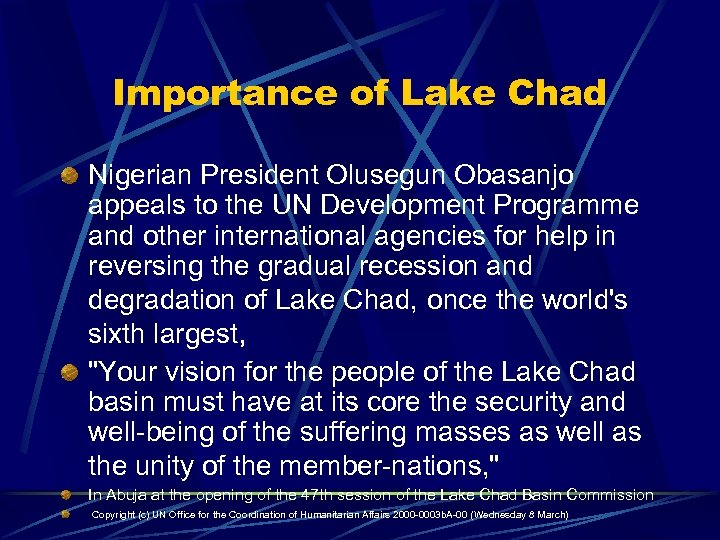 Importance of Lake Chad

Nigerian President Olusegun Obasanjo appeals to the UN Development Programme and other international agencies for help in reversing the gradual recession and degradation of Lake Chad, once the world's sixth largest,

"Your vision for the people of the Lake Chad basin must have at its core the security and well-being of the suffering masses as well as the unity of the member-nations,"

In Abuja at the opening of the 47th session of the Lake Chad Basin Commission

Copyright (c) UN Office for the Coordination of Humanitarian Affairs 2000-0003bA-00 (Wednesday 8 March)